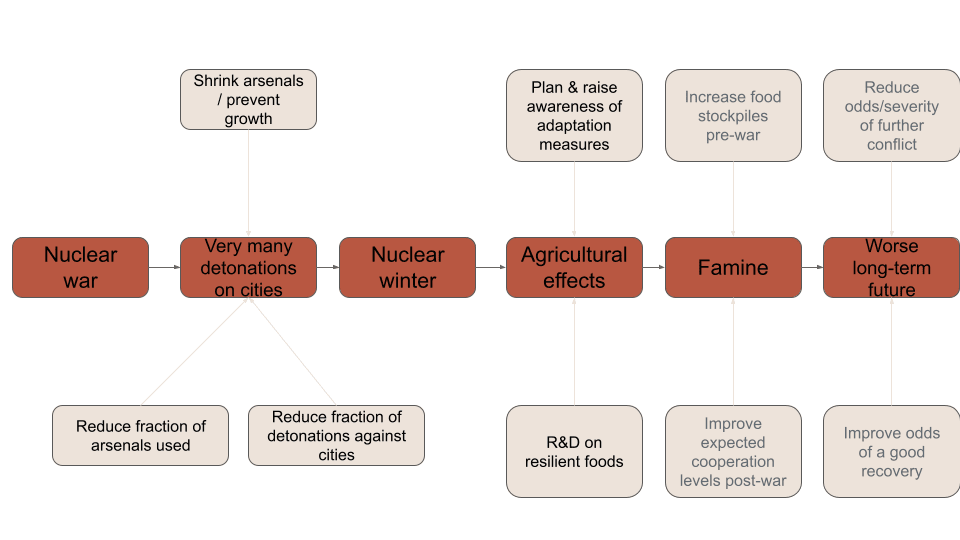 Shrink arsenals / prevent growth

Plan & raise awareness of adaptation measures

Increase food stockpiles pre-war

Reduce odds/severity of further conflict

Nuclear war

Very many detonations on cities

Nuclear winter

Agricultural effects

Famine

Worse long-term future

Reduce fraction of arsenals used

Reduce fraction of detonations against cities

R&D on resilient foods

Improve expected cooperation levels post-war

Improve odds of a good recovery